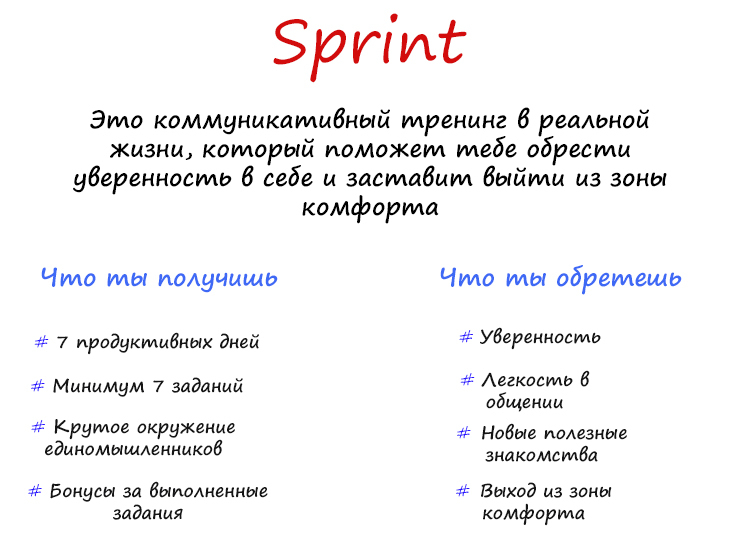 Sprint

Это коммуникативный тренинг в реальной жизни, который поможет тебе обрести уверенность в себе и заставит выйти из зоны комфорта

Что ты получишь

# 7 продуктивных дней

# Минимум 7 заданий

# Крутое окружение единомышленников

# Бонусы за выполненные задания

Что ты обретешь

# Уверенность

# Легкость в общении

# Новые полезные знакомства

# Выход из зоны комфорта